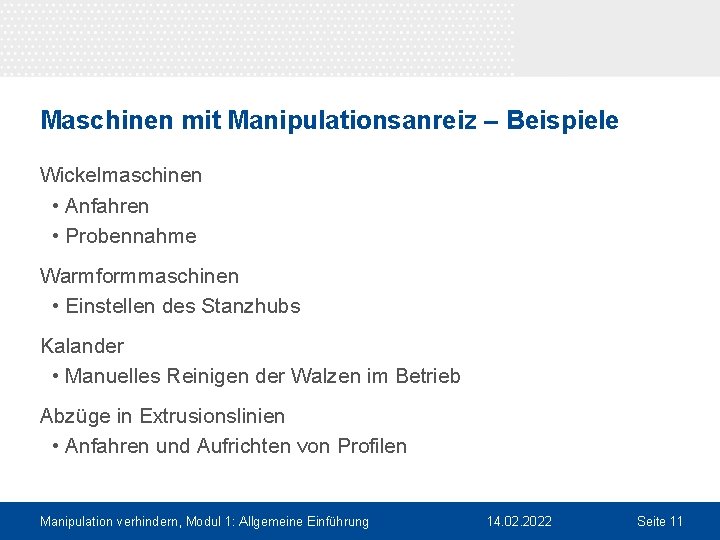 Maschinen mit Manipulationsanreiz – Beispiele

Wickelmaschinen
• Anfahren
• Probennahme

Warmformmaschinen
• Einstellen des Stanzhubs

Kalander
• Manuelles Reinigen der Walzen im Betrieb

Abzüge in Extrusionslinien
• Anfahren und Aufrichten von Profilen

Manipulation verhindern, Modul 1: Allgemeine Einführung 14.02.2022 Seite 11